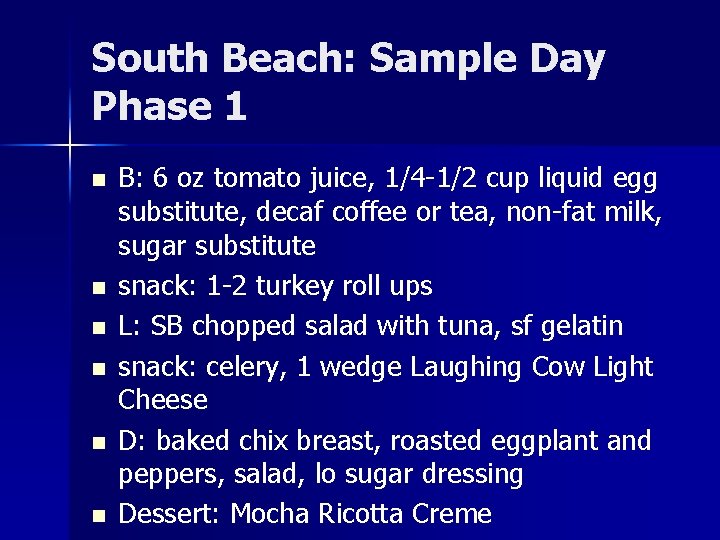 South Beach: Sample Day Phase 1

- B: 6 oz tomato juice, 1/4-1/2 cup liquid egg substitute, decaf coffee or tea, non-fat milk, sugar substitute
- snack: 1-2 turkey roll ups
- L: SB chopped salad with tuna, sf gelatin
- snack: celery, 1 wedge Laughing Cow Light Cheese
- D: baked chix breast, roasted eggplant and peppers, salad, lo sugar dressing
- Dessert: Mocha Ricotta Creme